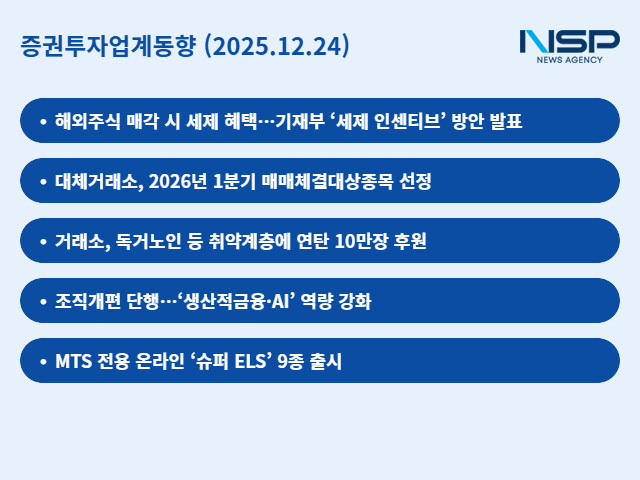 증권투자업계동향 (2025.12.24)

NSP
NEWS AGENCY

• 해외주식 매각 시 세제 혜택…기재부 ‘세제 인센티브’ 방안 발표

• 대체거래소, 2026년 1분기 매매체결대상종목 선정

• 거래소, 독거노인 등 취약계층에 연탄 10만장 후원

• 조직개편 단행…‘생산적금융·AI’ 역량 강화

• MTS 전용 온라인 ‘슈퍼 ELS’ 9종 출시